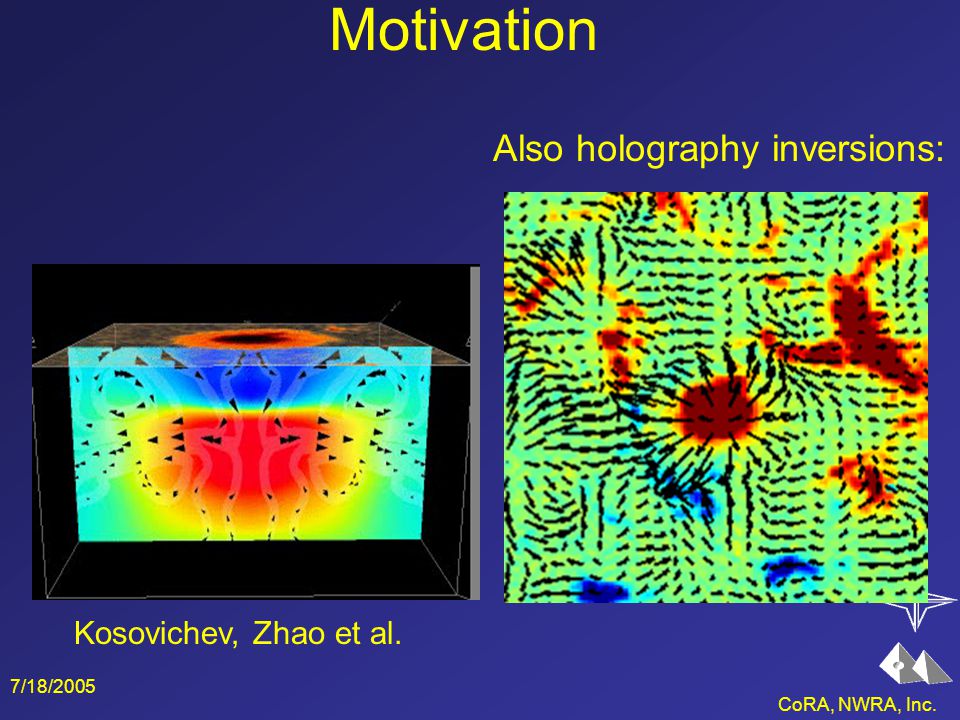 Motivation

Also holography inversions:

Kosovichev, Zhao et al.

7/18/2005

CoRA, NWRA, Inc.